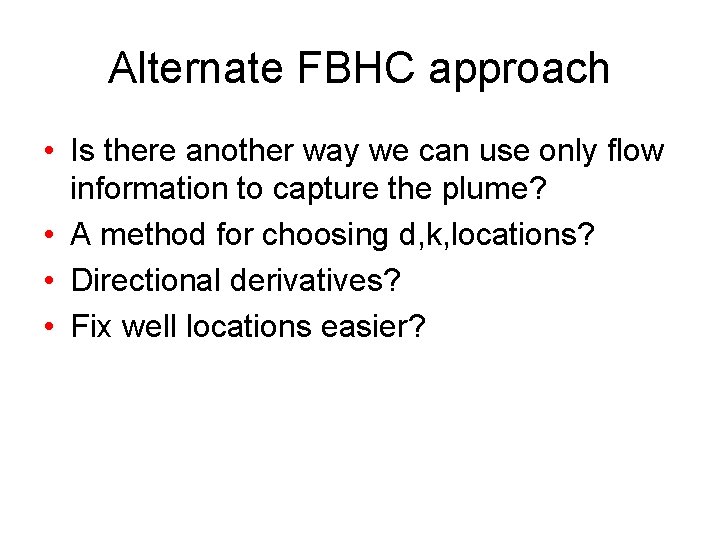 Alternate FBHC approach

• Is there another way we can use only flow information to capture the plume?
• A method for choosing d,k,locations?
• Directional derivatives?
• Fix well locations easier?